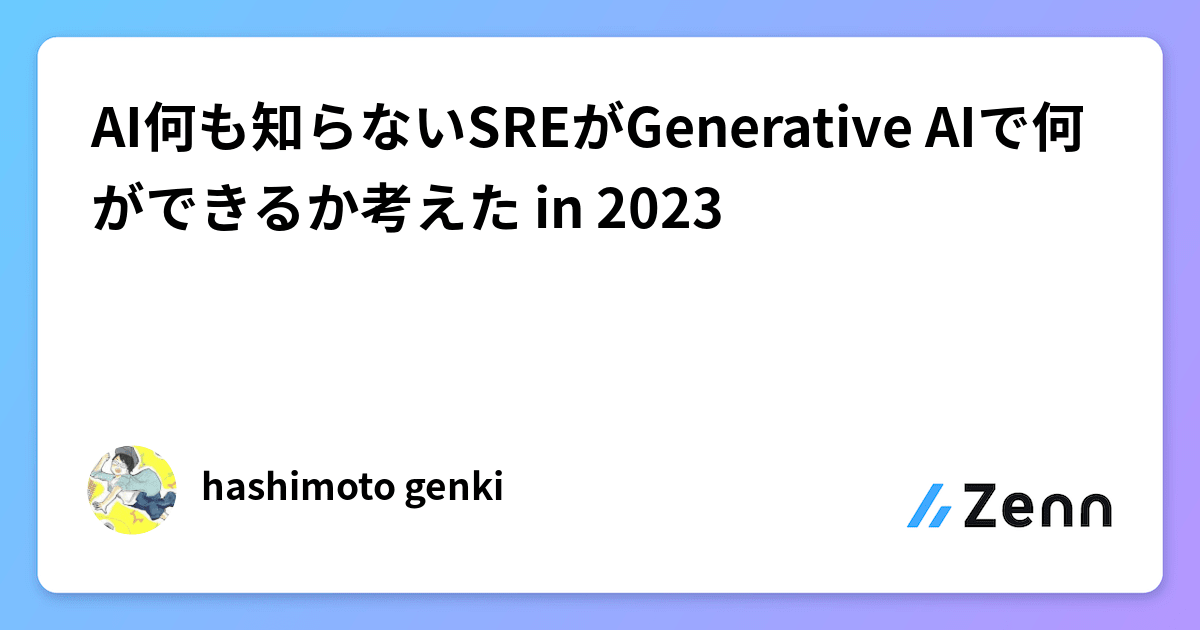 AI何も知らないSREがGenerative AIで何ができるか考えた in 2023

hashimoto genki

Zenn